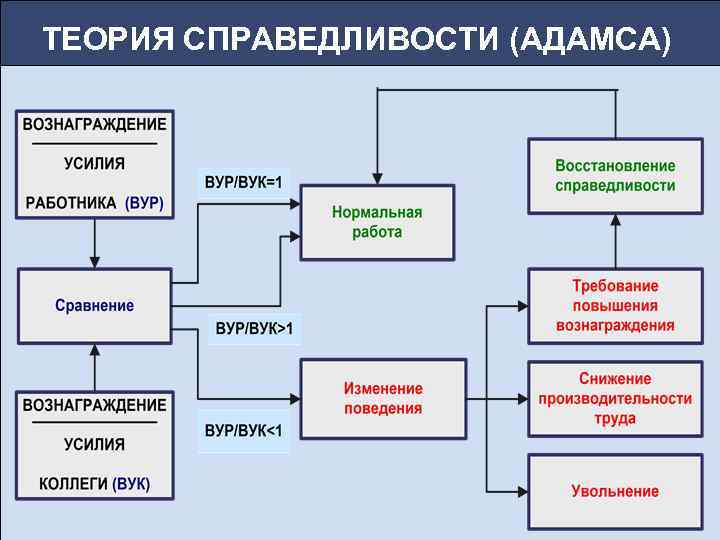 ТЕОРИЯ СПРАВЕДЛИВОСТИ (АДАМСА)

ВОЗНАГРАЖДЕНИЕ
УСИЛИЯ
РАБОТНИКА (ВУР)

Сравнение

ВОЗНАГРАЖДЕНИЕ
УСИЛИЯ
КОЛЛЕГИ (ВУК)

ВУР/ВУК=1

ВУР/ВУК>1

ВУР/ВУК<1

Нормальная работа

Изменение поведения

Восстановление справедливости

Требование повышения вознаграждения

Снижение производительности труда

Увольнение